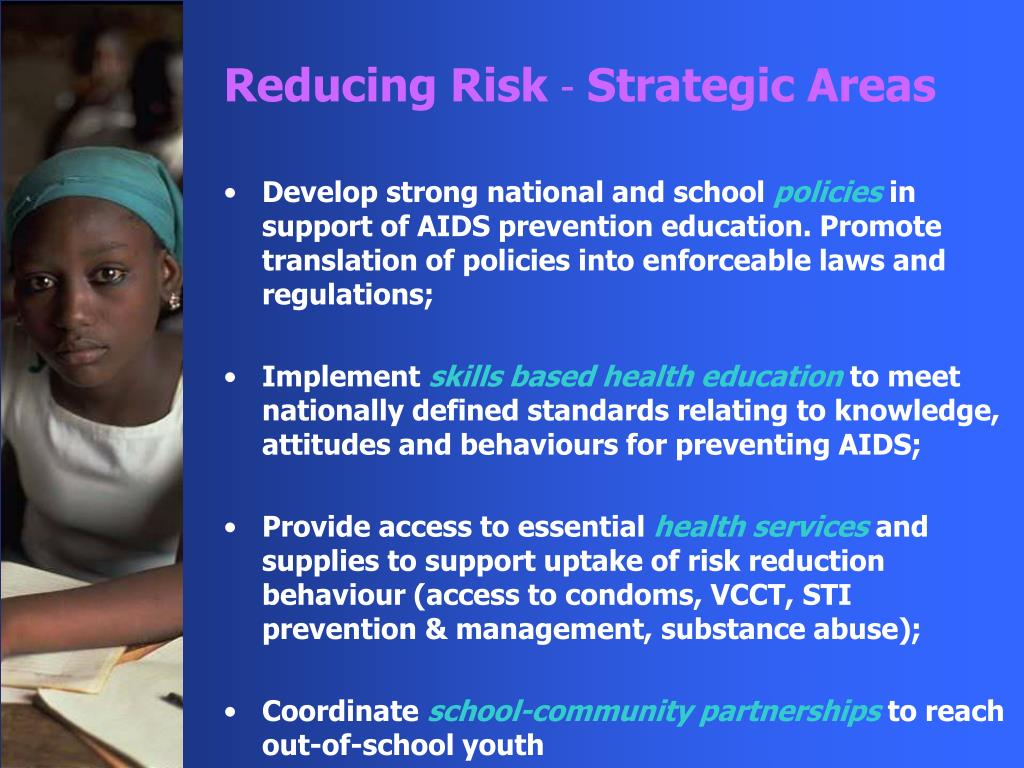 Reducing Risk - Strategic Areas

• Develop strong national and school policies in support of AIDS prevention education. Promote translation of policies into enforceable laws and regulations;

• Implement skills based health education to meet nationally defined standards relating to knowledge, attitudes and behaviours for preventing AIDS;

• Provide access to essential health services and supplies to support uptake of risk reduction behaviour (access to condoms, VCCT, STI prevention & management, substance abuse);

• Coordinate school-community partnerships to reach out-of-school youth